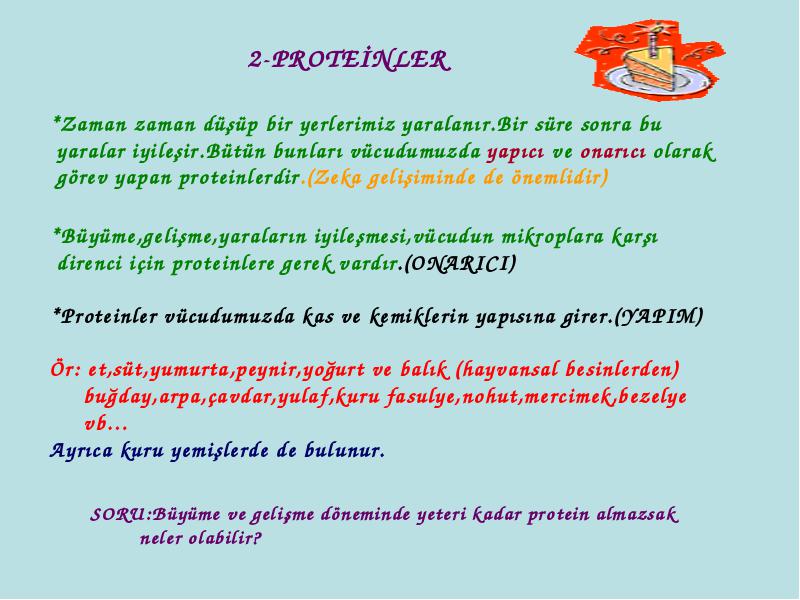 2-PROTEİNLER

*Zaman zaman düşüp bir yerlerimiz yaralanır.Bir süre sonra bu yaralar iyileşir.Bütün bunları vücudumuzda yapıcı ve onarıcı olarak görev yapan proteinlerdir.(Zeka gelişiminde de önemlidir)

*Büyüme,gelişme,yaraların iyileşmesi,vücudun mikroplara karşı direnci için proteinlere gerek vardır.(ONARICI)

*Proteinler vücudumuzda kas ve kemiklerin yapısına girer.(YAPIM)

Ör: et,süt,yumurta,peynir,yoğurt ve balık (hayvansal besinlerden) buğday,arpa,çavdar,yulaf,kuru fasulye,nohut,mercimek,bezelye vb…
Ayrıca kuru yemişlerde de bulunur.

SORU:Büyüme ve gelişme döneminde yeteri kadar protein almazsak neler olabilir?